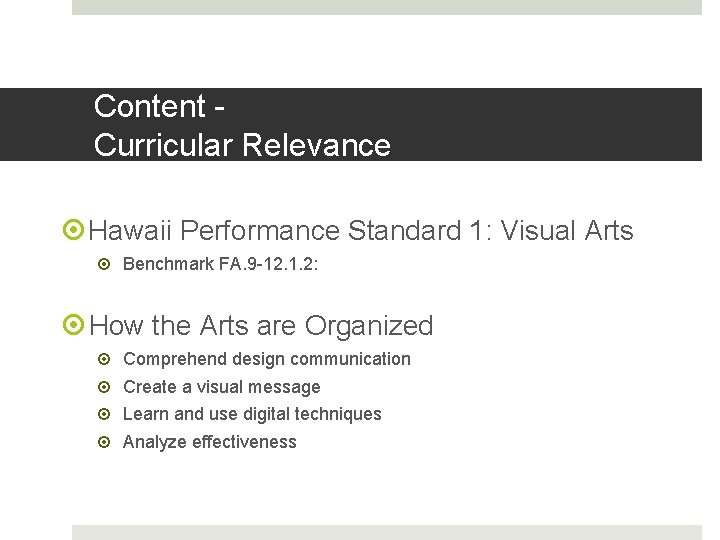 Content -
Curricular Relevance

Hawaii Performance Standard 1: Visual Arts

Benchmark FA.9-12.1.2:

How the Arts are Organized

Comprehend design communication

Create a visual message

Learn and use digital techniques

Analyze effectiveness